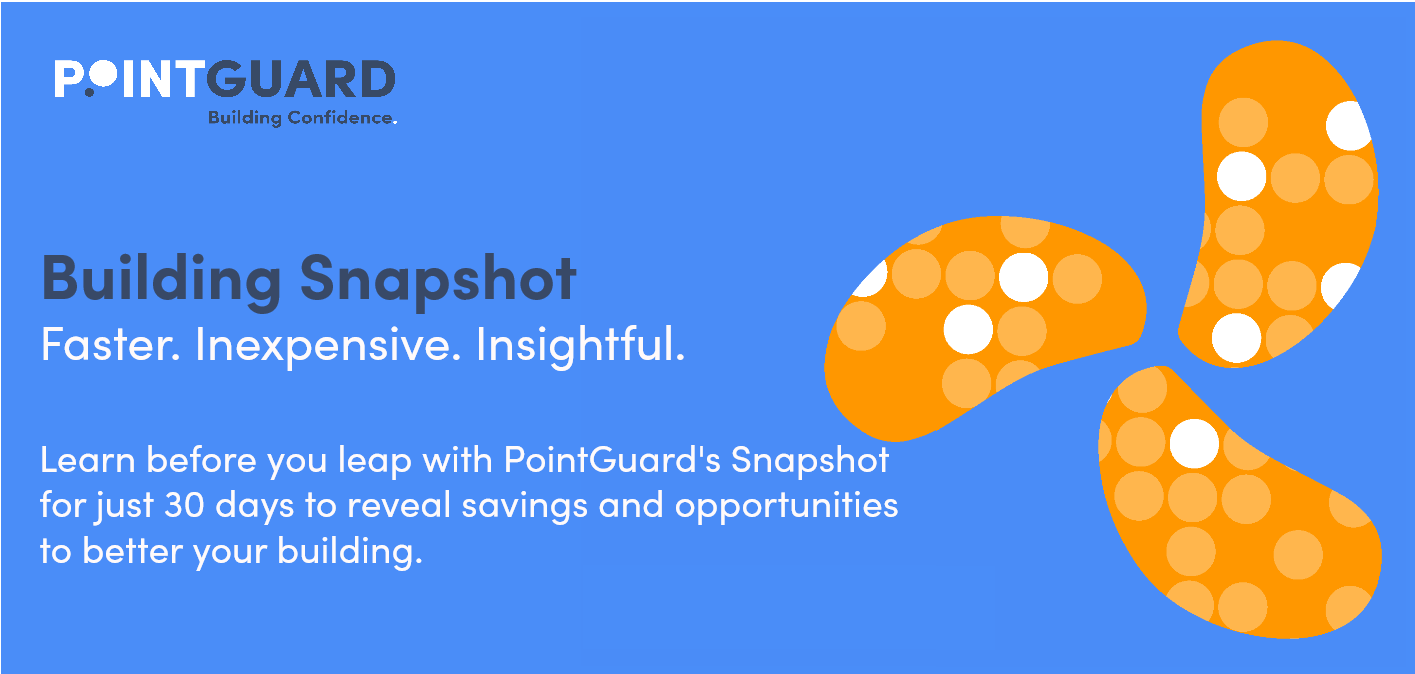 POINTGUARD
Building Confidence.

Building Snapshot
Faster. Inexpensive. Insightful.

Learn before you leap with PointGuard's Snapshot for just 30 days to reveal savings and opportunities to better your building.